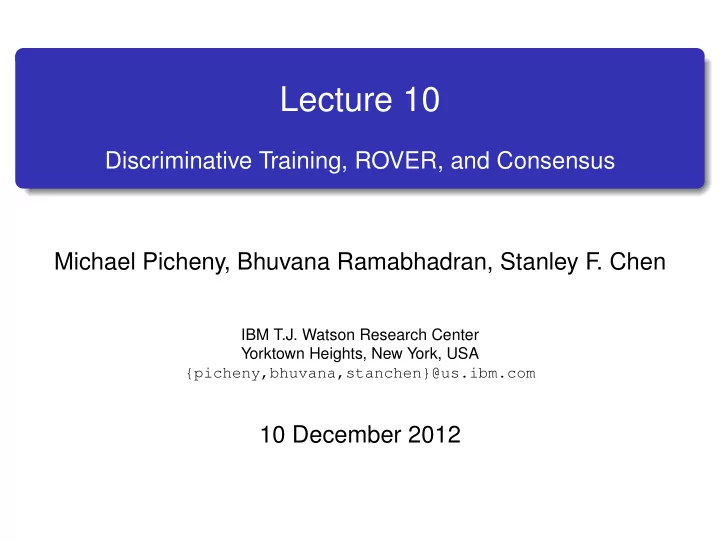 Lecture 10

Discriminative Training, ROVER, and Consensus

Michael Picheny, Bhuvana Ramabhadran, Stanley F. Chen

IBM T.J. Watson Research Center
Yorktown Heights, New York, USA
{picheny,bhuvana,stanchen}@us.ibm.com

10 December 2012